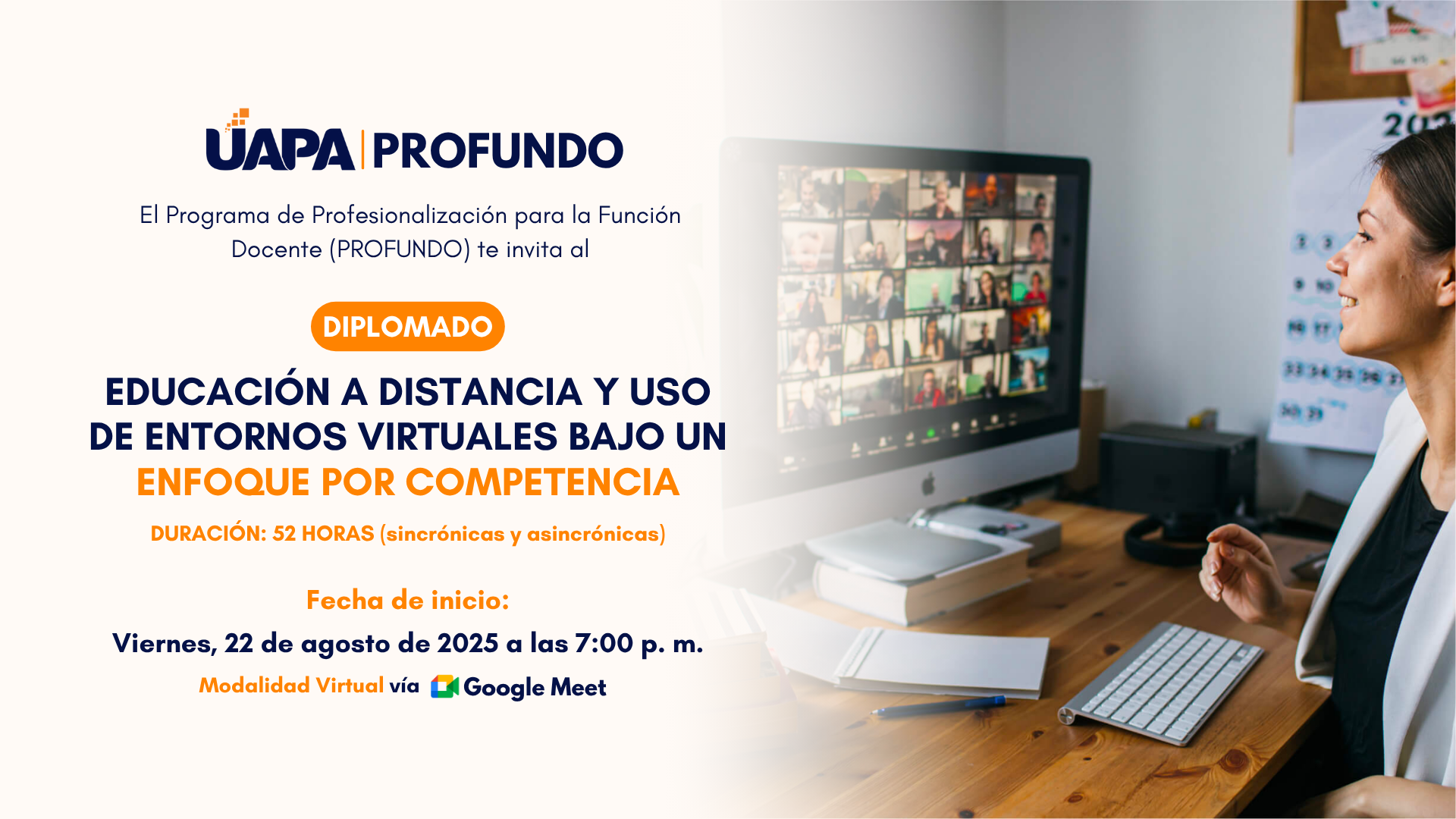 UAPA | PROFUNDO

El Programa de Profesionalización para la Función Docente (PROFUNDO) te invita al

DIPLOMADO

EDUCACIÓN A DISTANCIA Y USO DE ENTORNOS VIRTUALES BAJO UN ENFOQUE POR COMPETENCIA

DURACIÓN: 52 HORAS (sincrónicas y asincrónicas)

Fecha de inicio:

Viernes, 22 de agosto de 2025 a las 7:00 p. m.

Modalidad Virtual vía Google Meet